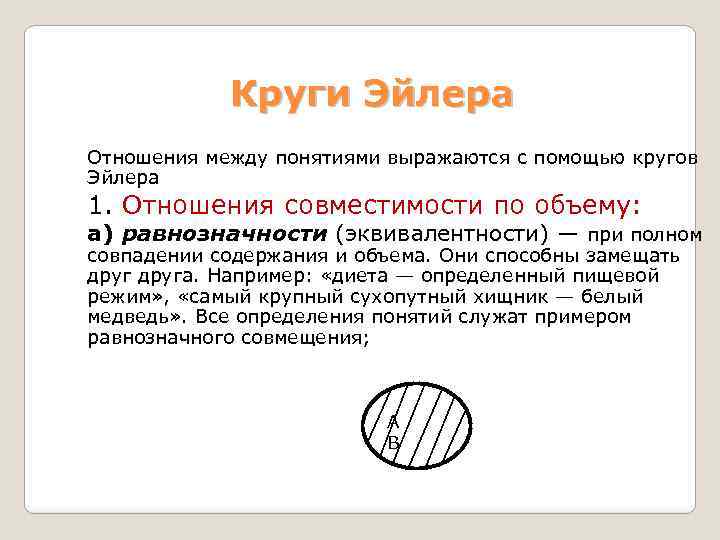 Круги Эйлера

Отношения между понятиями выражаются с помощью кругов Эйлера

1. Отношения совместимости по объему:

а) равнозначности (эквивалентности) — при полном совпадении содержания и объема. Они способны замещать друг друга. Например: «диета — определенный пищевой режим», «самый крупный сухопутный хищник — белый медведь». Все определения понятий служат примером равнозначного совмещения;

A
B